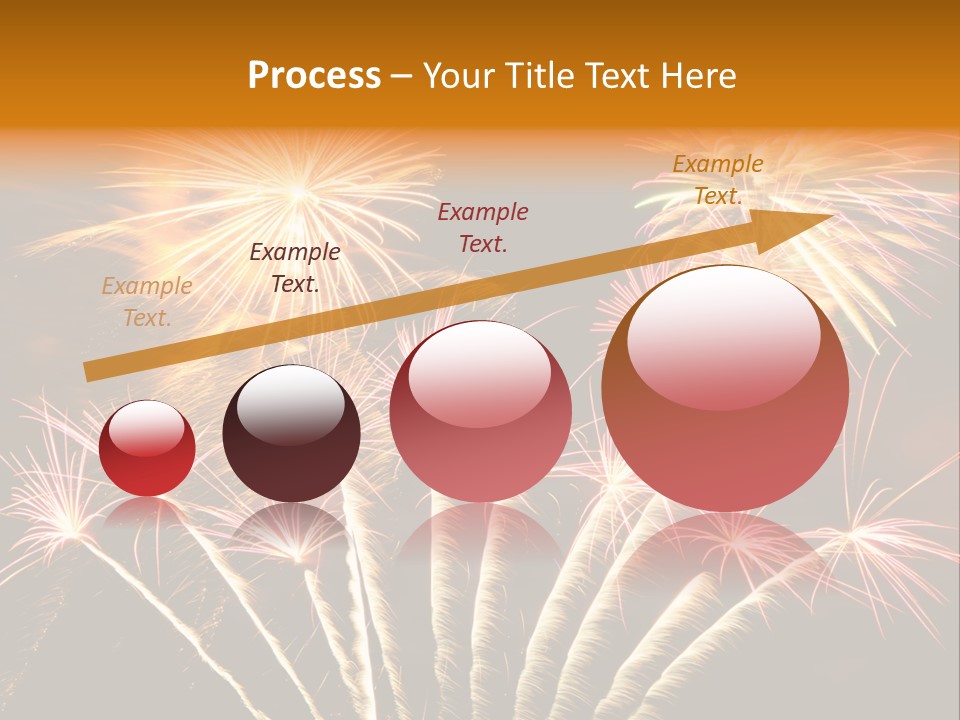 Process – Your Title Text Here

Example Text.

Example Text.

Example Text.

Example Text.